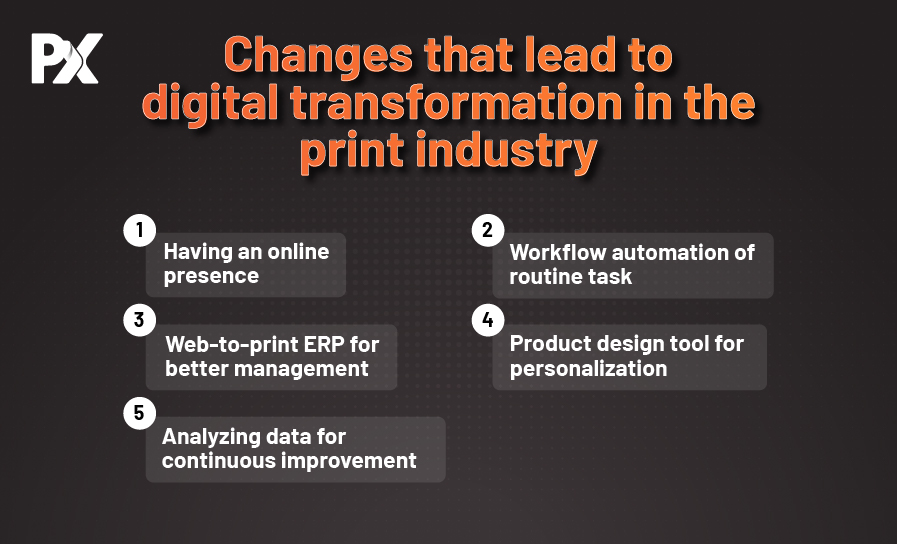 PX

Changes that lead to digital transformation in the print industry

1
Having an online presence

2
Workflow automation of routine task

3
Web-to-print ERP for better management

4
Product design tool for personalization

5
Analyzing data for continuous improvement